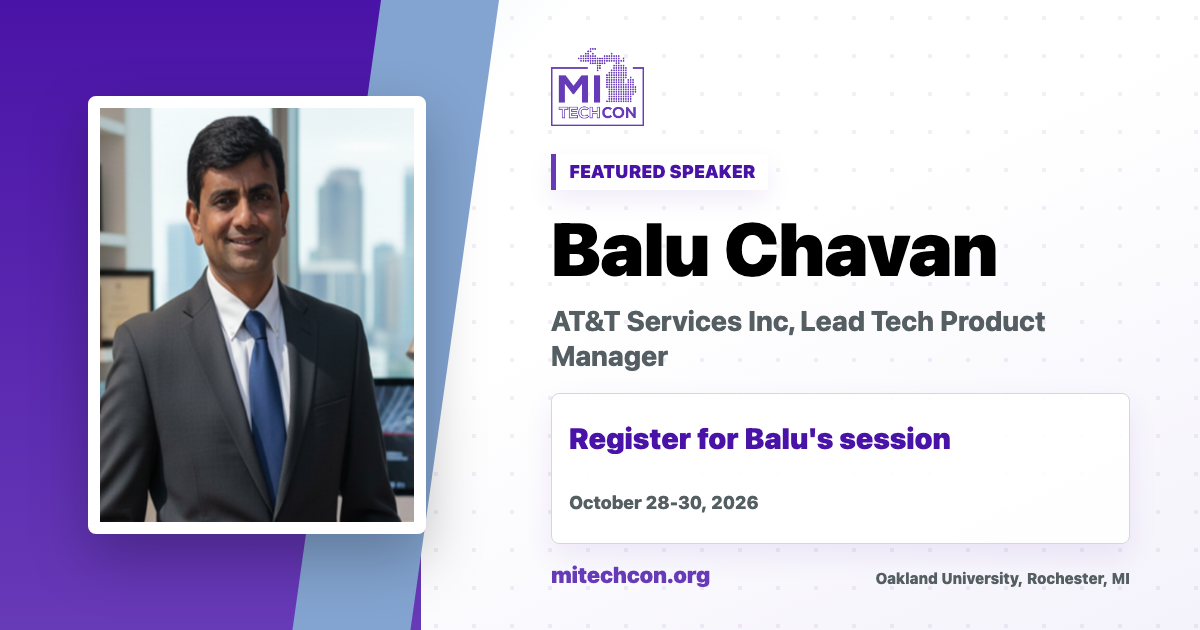 MI
TECHCON

FEATURED SPEAKER

Balu Chavan

AT&T Services Inc, Lead Tech Product Manager

Register for Balu's session

October 28-30, 2026

mitechcon.org

Oakland University, Rochester, MI